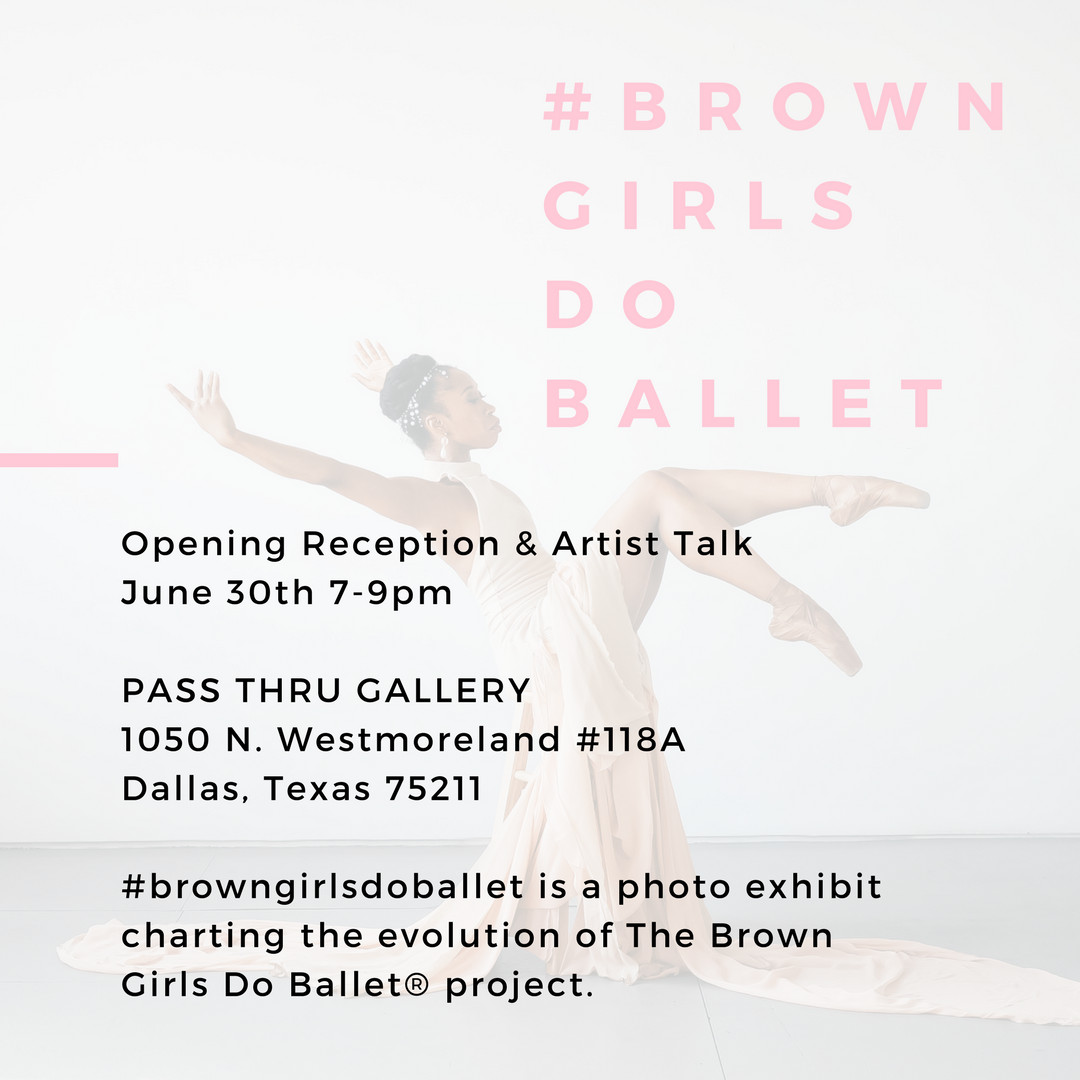 #BROWN
GIRLS
DO
BALLET

Opening Reception & Artist Talk
June 30th 7-9pm

PASS THRU GALLERY
1050 N. Westmoreland #118A
Dallas, Texas 75211

#browngirlsdoballet is a photo exhibit charting the evolution of The Brown Girls Do Ballet® project.